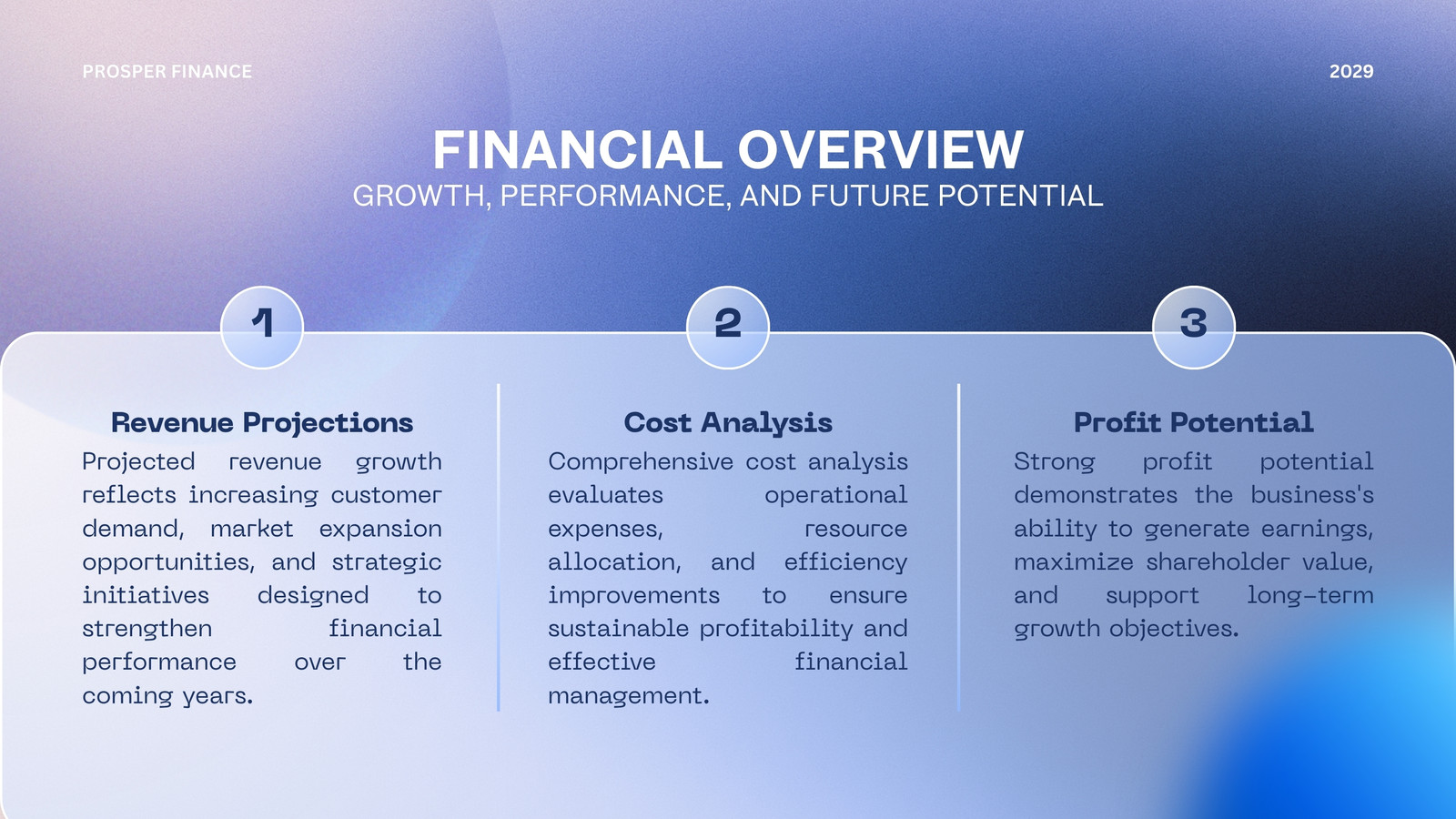 PROSPER FINANCE

2029

FINANCIAL OVERVIEW

GROWTH, PERFORMANCE, AND FUTURE POTENTIAL

1

Revenue Projections

Projected revenue growth reflects increasing customer demand, market expansion opportunities, and strategic initiatives designed to strengthen financial performance over the coming years.

2

Cost Analysis

Comprehensive cost analysis evaluates operational expenses, resource allocation, and efficiency improvements to ensure sustainable profitability and effective financial management.

3

Profit Potential

Strong profit potential demonstrates the business's ability to generate earnings, maximize shareholder value, and support long-term growth objectives.